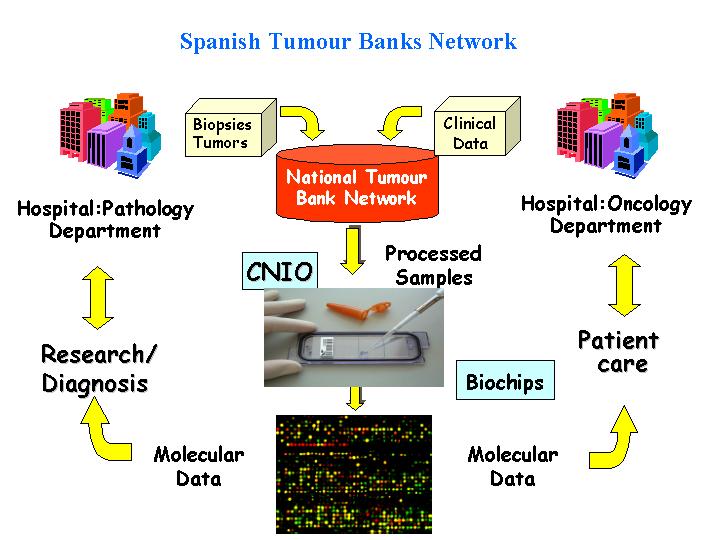 Spanish Tumour Banks Network

Biopsies Tumors

Clinical Data

National Tumour Bank Network

Hospital:Pathology Department

Hospital:Oncology Department

CNIO

Processed Samples

Research/ Diagnosis

Patient care

Biochips

Molecular Data

Molecular Data